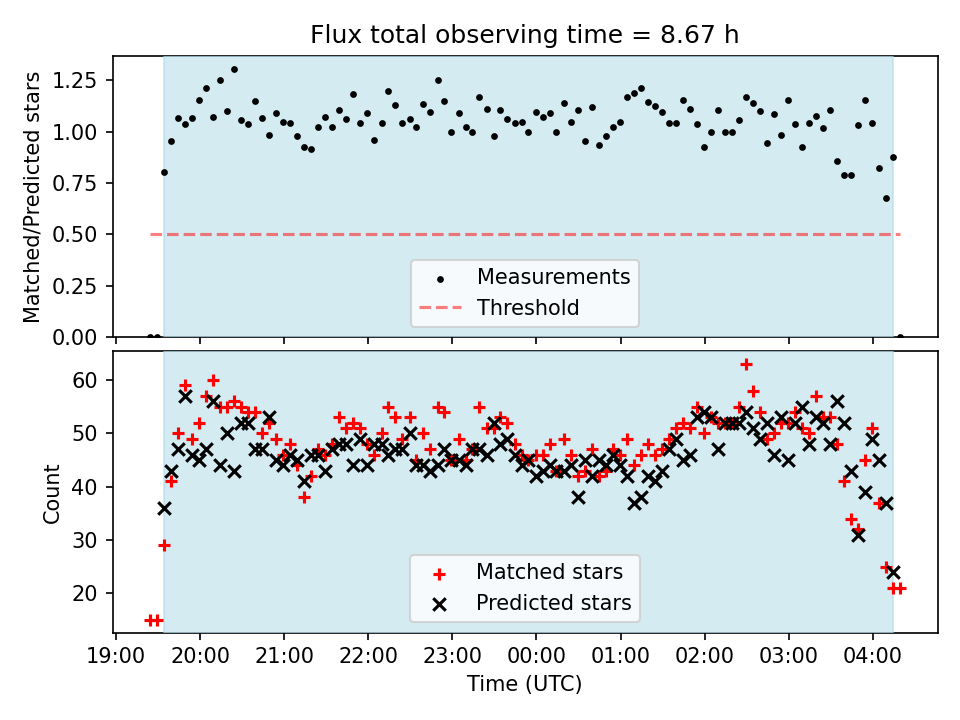 Flux total observing time = 8.67 h

Matched/Predicted stars

1.25
1.00
0.75
0.50
0.25
0.00

Measurements
Threshold

Count

60
50
40
30
20

Matched stars
Predicted stars

19:00 20:00 21:00 22:00 23:00 00:00 01:00 02:00 03:00 04:00

Time (UTC)